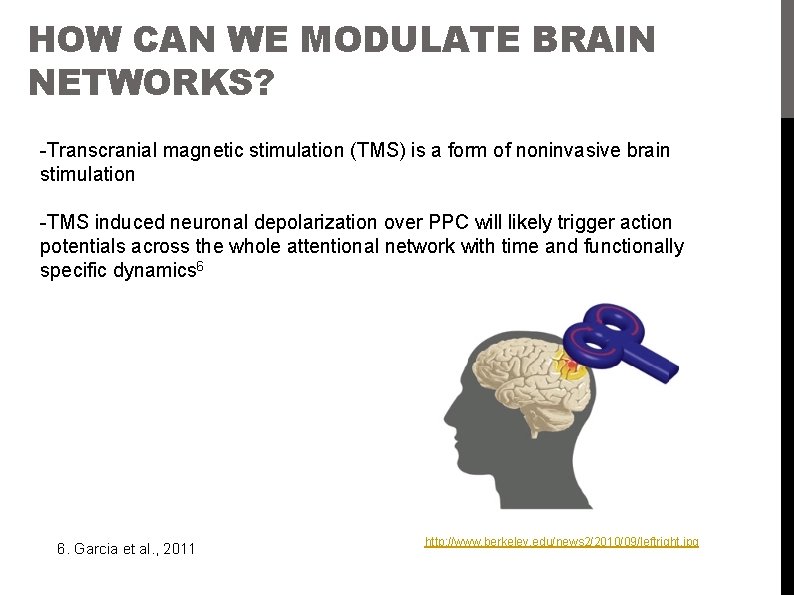 HOW CAN WE MODULATE BRAIN NETWORKS?

-Transcranial magnetic stimulation (TMS) is a form of noninvasive brain stimulation

-TMS induced neuronal depolarization over PPC will likely trigger action potentials across the whole attentional network with time and functionally specific dynamics$^6$

6. Garcia et al., 2011

http://www.berkeley.edu/news2/2010/09/leftright.jpg